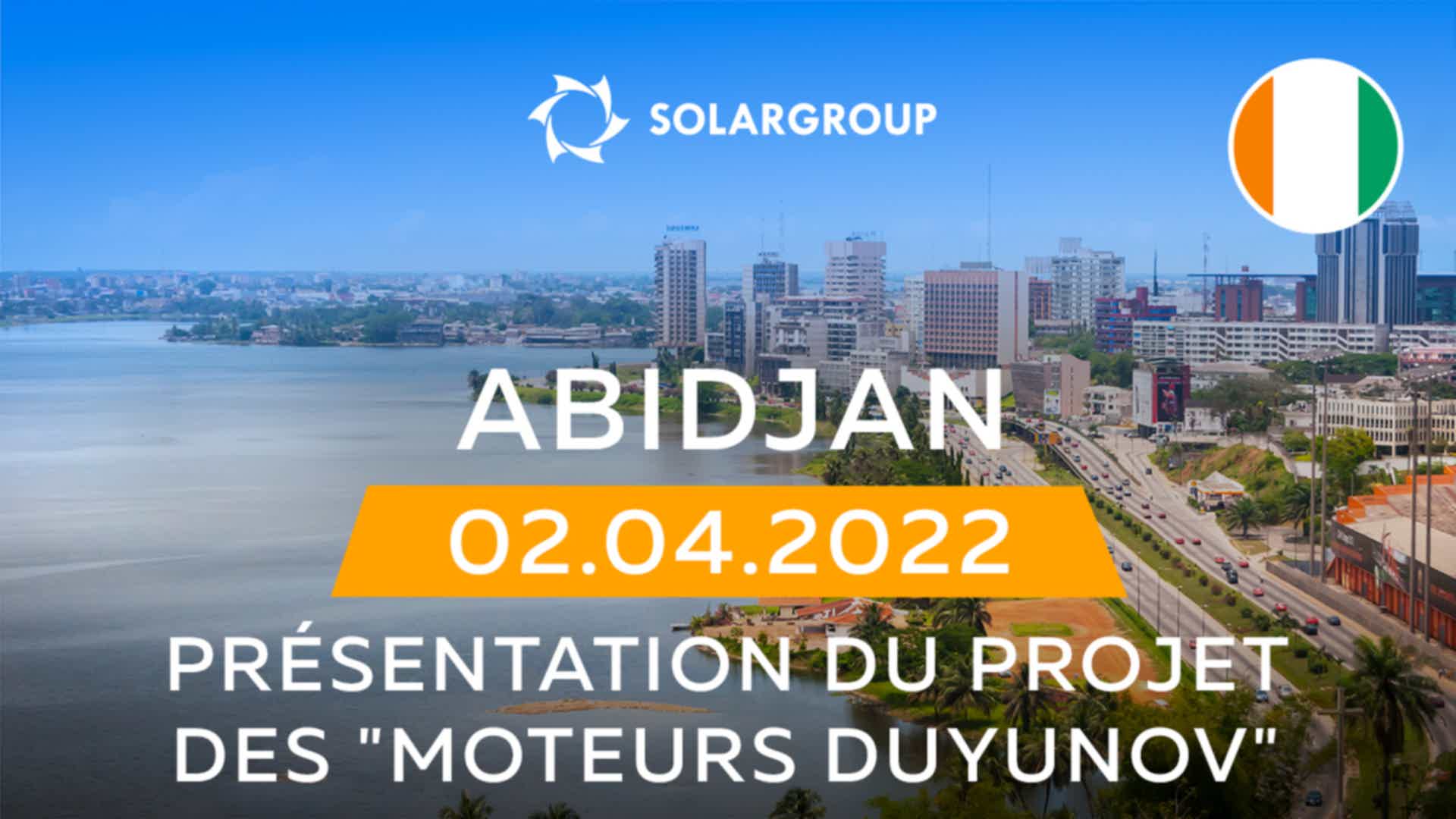 SOLARGROUP

ABIDJAN

02.04.2022

PRÉSENTATION DU PROJET DES "MOTEURS DUYUNOV"